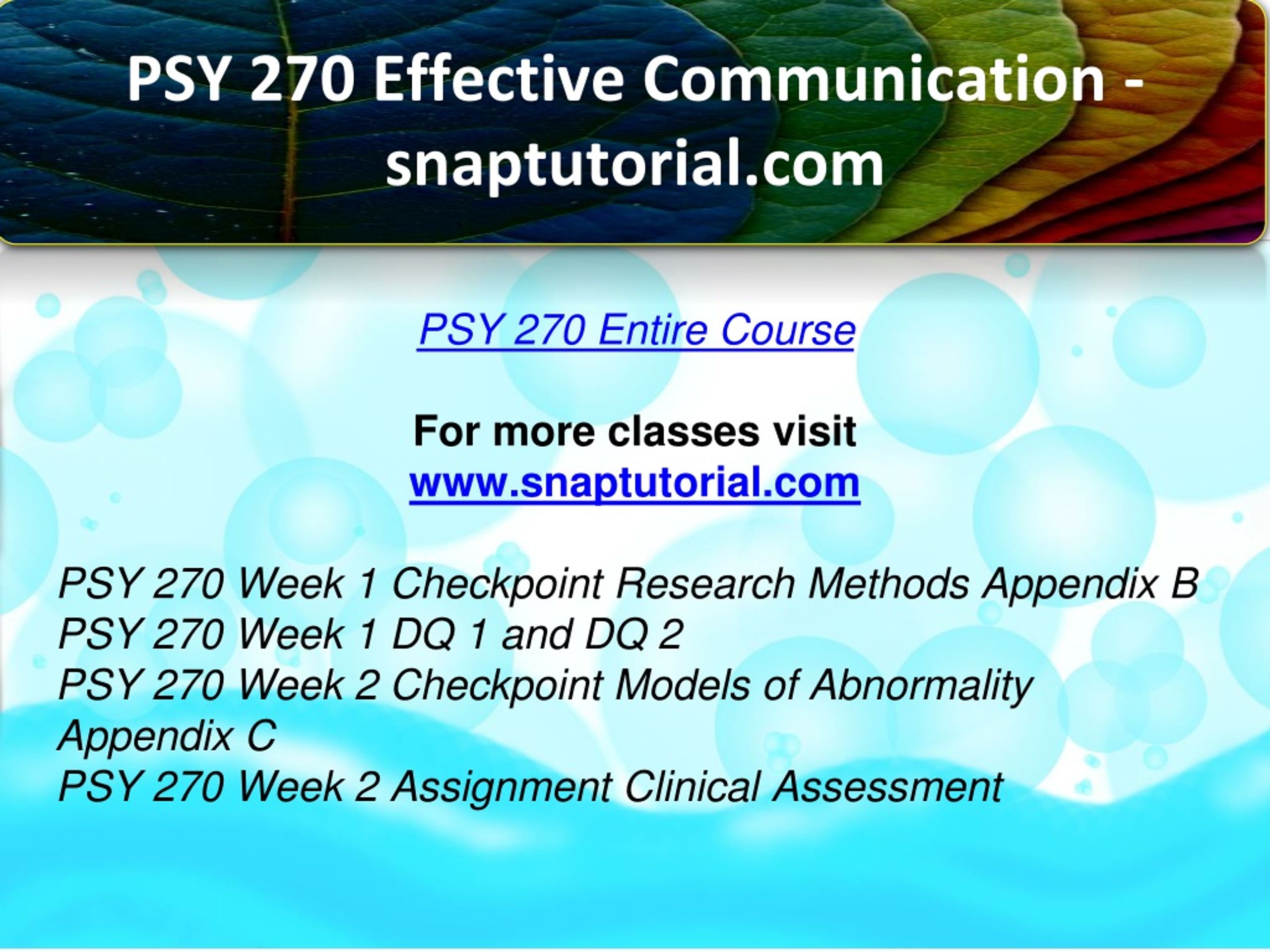 PSY 270 Effective Communication - snaptutorial.com

PSY 270 Entire Course

For more classes visit
www.snaptutorial.com

PSY 270 Week 1 Checkpoint Research Methods Appendix B
PSY 270 Week 1 DQ 1 and DQ 2
PSY 270 Week 2 Checkpoint Models of Abnormality Appendix C
PSY 270 Week 2 Assignment Clinical Assessment